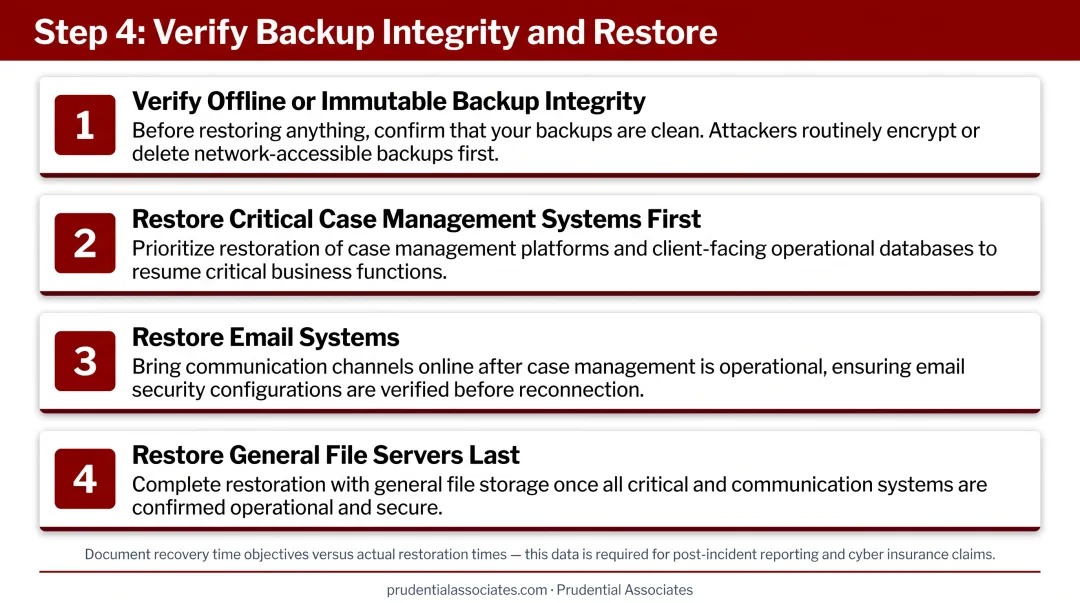 Step 4: Verify Backup Integrity and Restore

1
Verify Offline or Immutable Backup Integrity
Before restoring anything, confirm that your backups are clean. Attackers routinely encrypt or delete network-accessible backups first.

2
Restore Critical Case Management Systems First
Prioritize restoration of case management platforms and client-facing operational databases to resume critical business functions.

3
Restore Email Systems
Bring communication channels online after case management is operational, ensuring email security configurations are verified before reconnection.

4
Restore General File Servers Last
Complete restoration with general file storage once all critical and communication systems are confirmed operational and secure.

Document recovery time objectives versus actual restoration times — this data is required for post-incident reporting and cyber insurance claims.

prudentialassociates.com · Prudential Associates